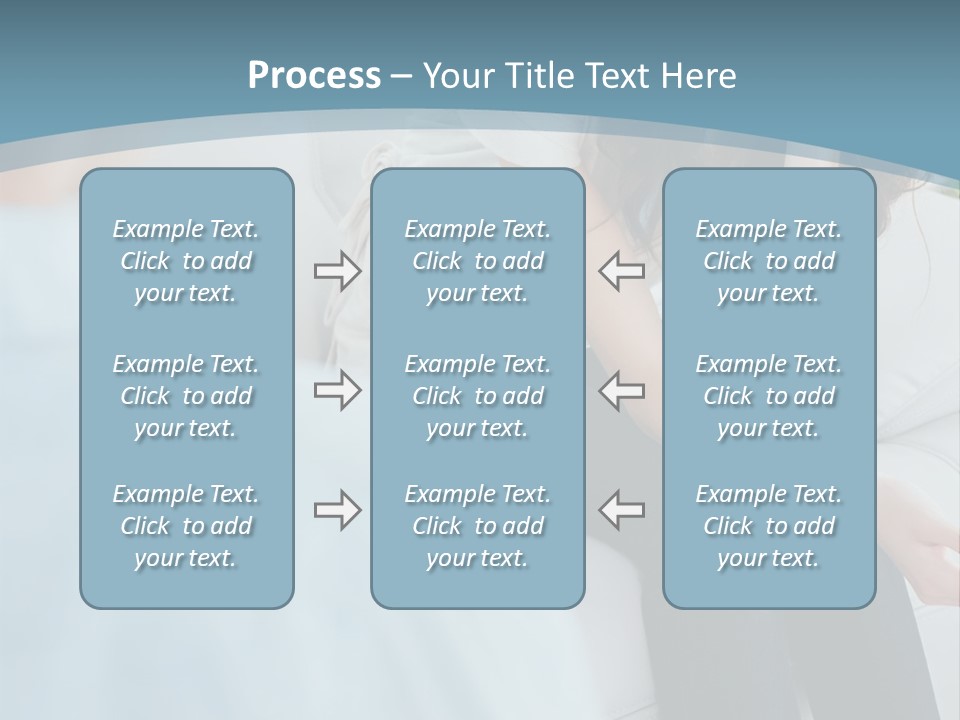 Process – Your Title Text Here

Example Text. Click to add your text.

Example Text. Click to add your text.

Example Text. Click to add your text.

Example Text. Click to add your text.

Example Text. Click to add your text.

Example Text. Click to add your text.

Example Text. Click to add your text.

Example Text. Click to add your text.

Example Text. Click to add your text.